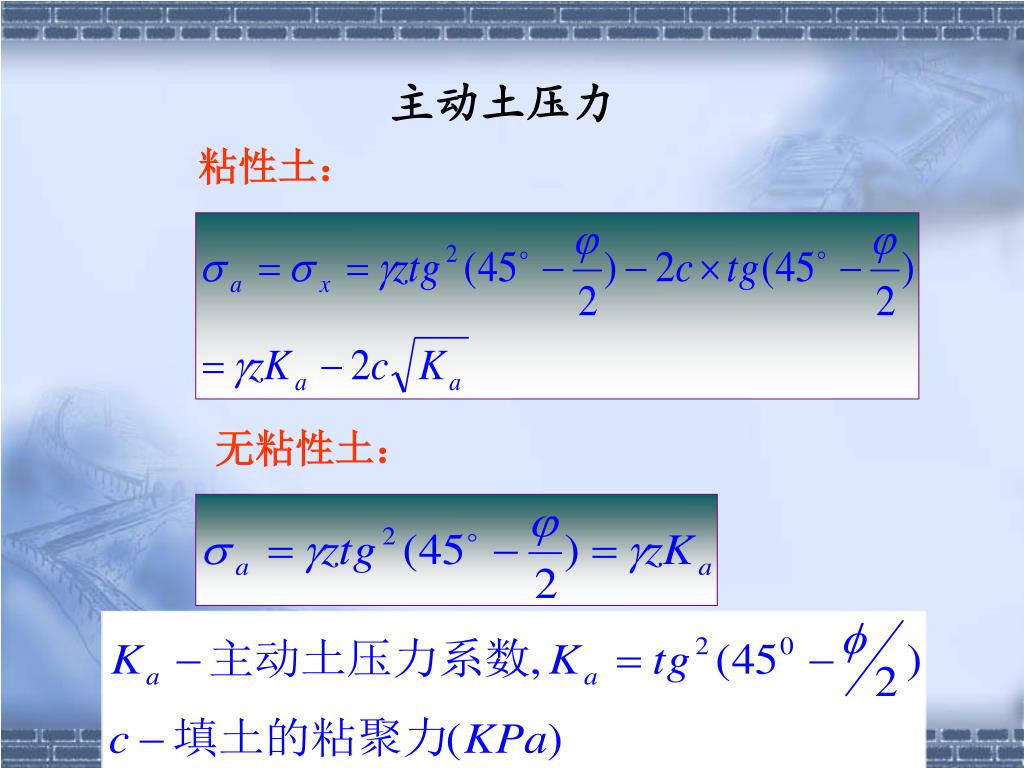 主动土压力

粘性土：

$\sigma_a = \sigma_x = \gamma z tg^2(45^\circ - \frac{\varphi}{2}) - 2c \times tg(45^\circ - \frac{\varphi}{2})$
$= \gamma z K_a - 2c\sqrt{K_a}$

无粘性土：

$\sigma_a = \gamma z tg^2(45^\circ - \frac{\varphi}{2}) = \gamma z K_a$

$K_a -$ 主动土压力系数, $K_a = tg^2(45^0 - \phi/2)$
$c -$ 填土的粘聚力$(KPa)$